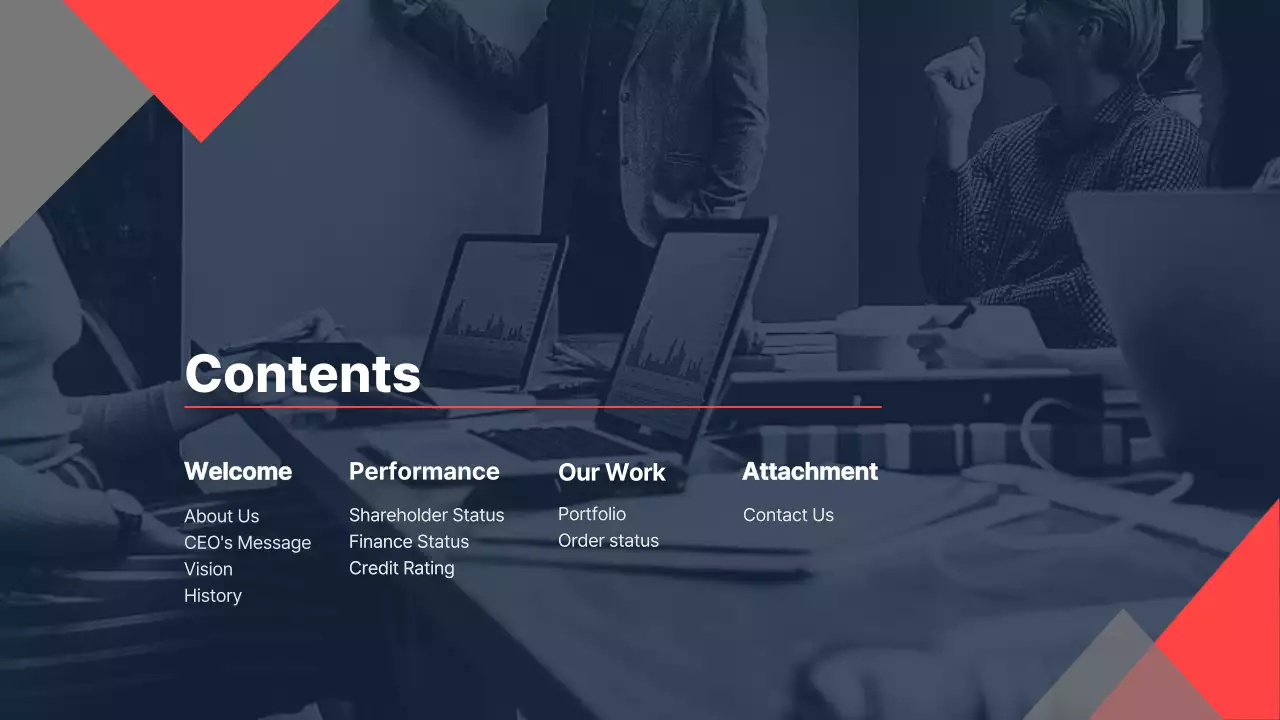 Contents

Welcome

About Us
CEO's Message
Vision
History

Performance

Shareholder Status
Finance Status
Credit Rating

Our Work

Portfolio
Order status

Attachment

Contact Us